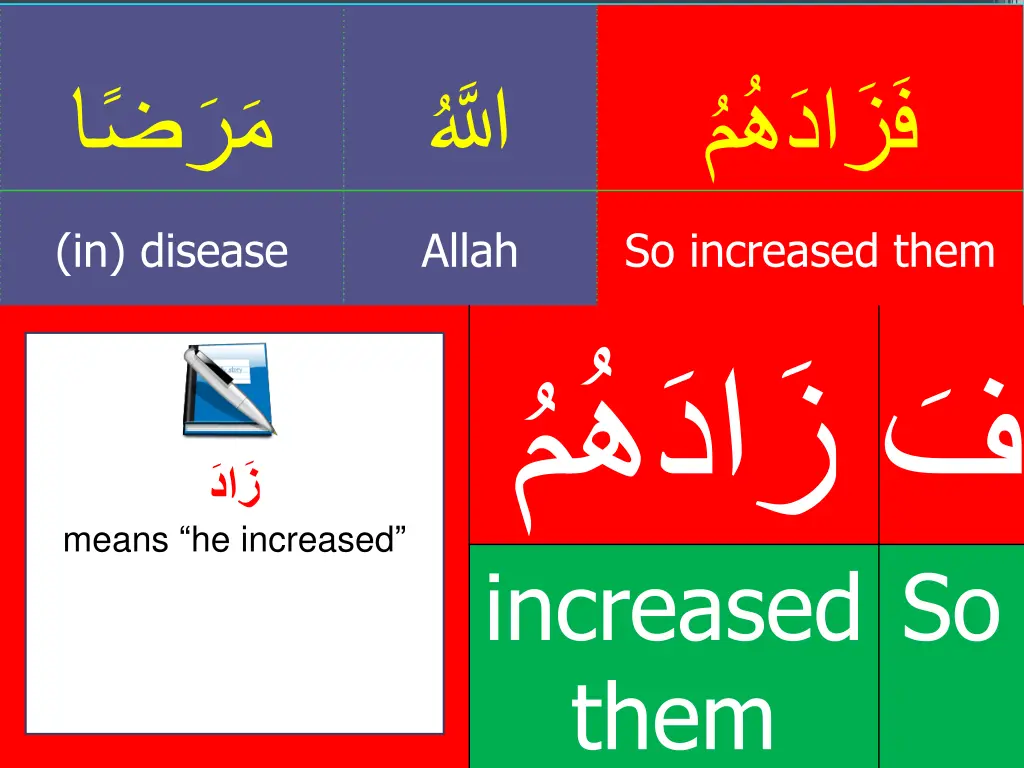 | فَزَادَهُمُ | اللَّهُ | مَرَضًا |
|---|---|---|
| So increased them | Allah | (in) disease |

زَادَ
means “he increased”

| فَ | زَادَهُمُ |
|---|---|
| So | increased them |